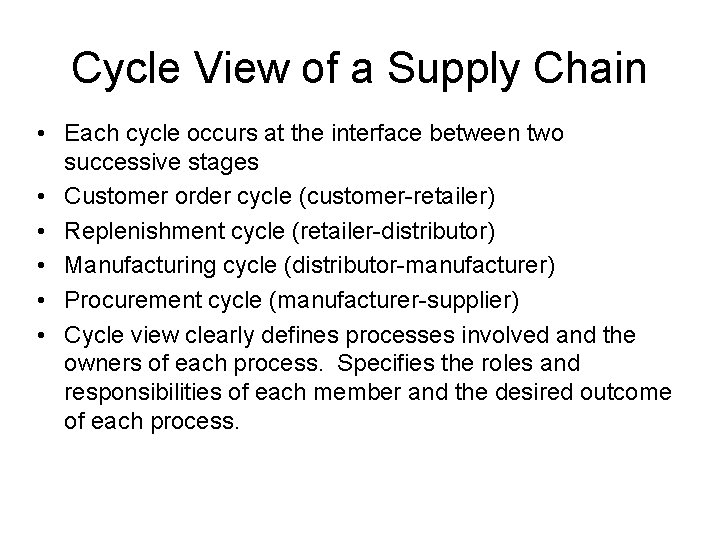 Cycle View of a Supply Chain

• Each cycle occurs at the interface between two successive stages
• Customer order cycle (customer-retailer)
• Replenishment cycle (retailer-distributor)
• Manufacturing cycle (distributor-manufacturer)
• Procurement cycle (manufacturer-supplier)
• Cycle view clearly defines processes involved and the owners of each process.  Specifies the roles and responsibilities of each member and the desired outcome of each process.